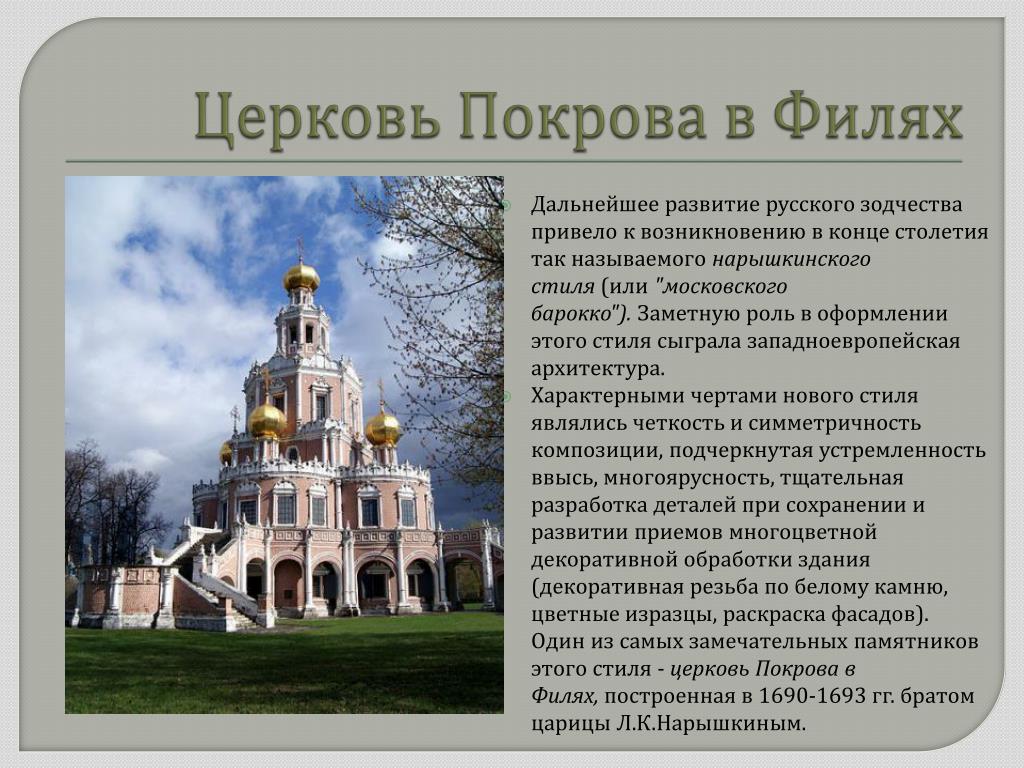 Церковь Покрова в Филях

Дальнейшее развитие русского зодчества привело к возникновению в конце столетия так называемого нарышкинского стиля (или "московского барокко"). Заметную роль в оформлении этого стиля сыграла западноевропейская архитектура.

Характерными чертами нового стиля являлись четкость и симметричность композиции, подчеркнутая устремленность ввысь, многоярусность, тщательная разработка деталей при сохранении и развитии приемов многоцветной декоративной обработки здания (декоративная резьба по белому камню, цветные изразцы, раскраска фасадов). Один из самых замечательных памятников этого стиля - церковь Покрова в Филях, построенная в 1690-1693 гг. братом царицы Л.К.Нарышкиным.